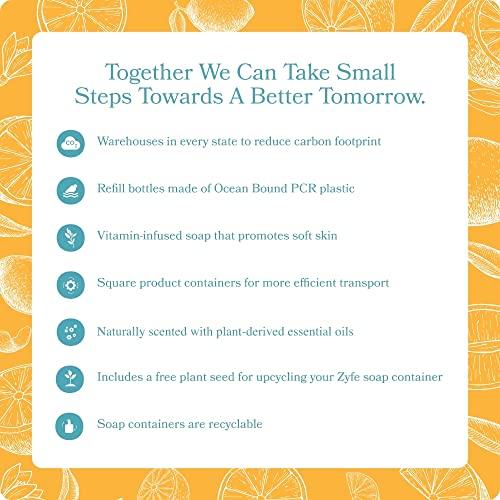 Together We Can Take Small Steps Towards A Better Tomorrow.

$CO_2$

Warehouses in every state to reduce carbon footprint

Refill bottles made of Ocean Bound PCR plastic

Vitamin-infused soap that promotes soft skin

Square product containers for more efficient transport

Naturally scented with plant-derived essential oils

Includes a free plant seed for upcycling your Zyfe soap container

Soap containers are recyclable